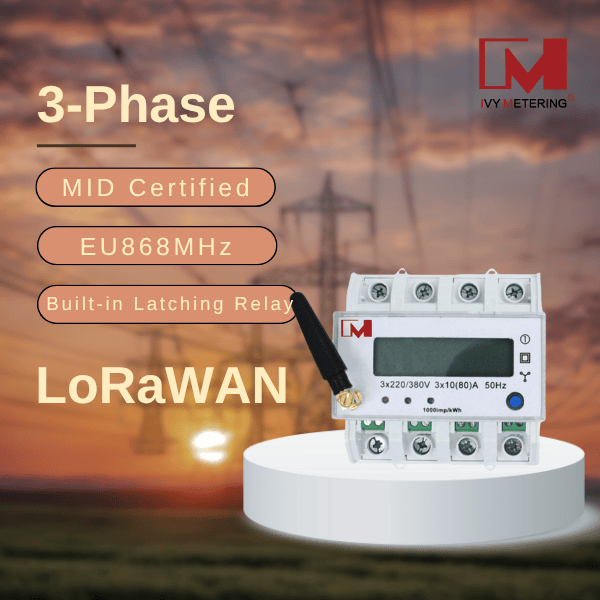 IVY METERING®

3-Phase

MID Certified

EU868MHz

Built-in Latching Relay

LoRaWAN

3x220/380V 3x10(80)A 50Hz

1000imp/kWh